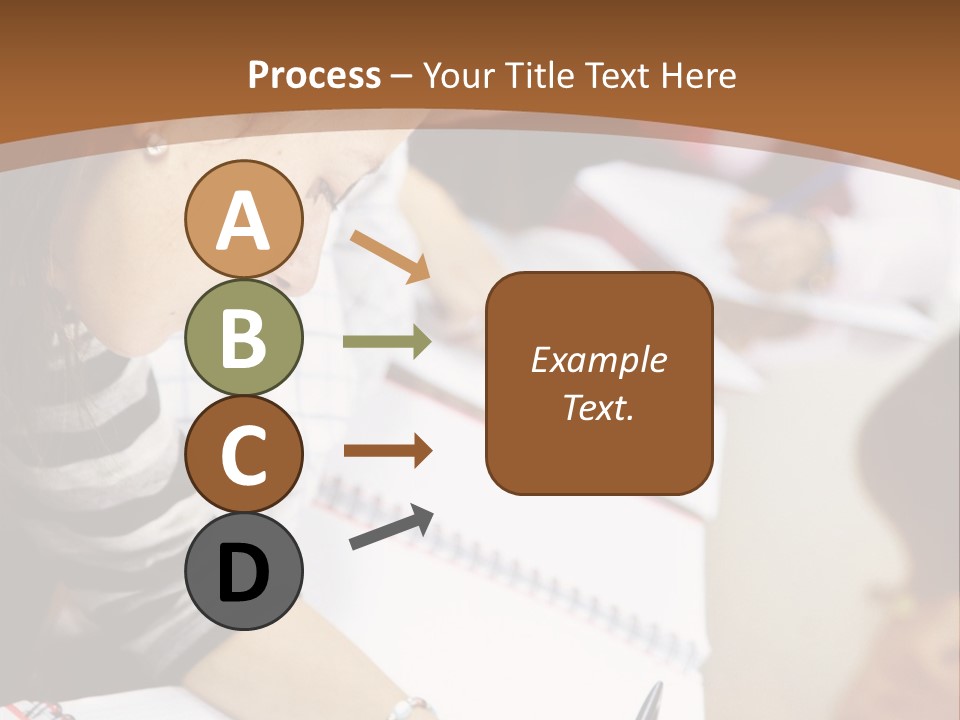 Process – Your Title Text Here

A

B

C

D

Example Text.